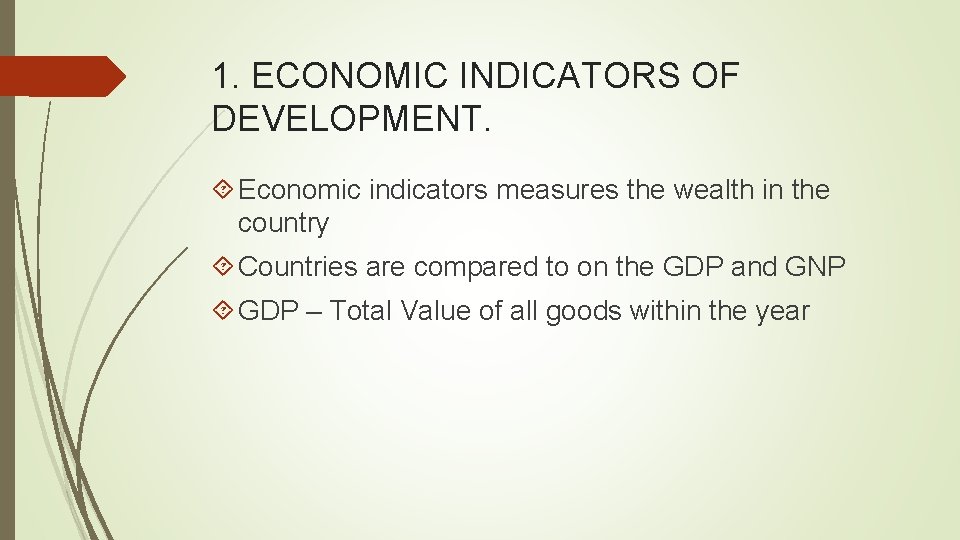 1. ECONOMIC INDICATORS OF DEVELOPMENT.

Economic indicators measures the wealth in the country

Countries are compared to on the GDP and GNP

GDP – Total Value of all goods within the year